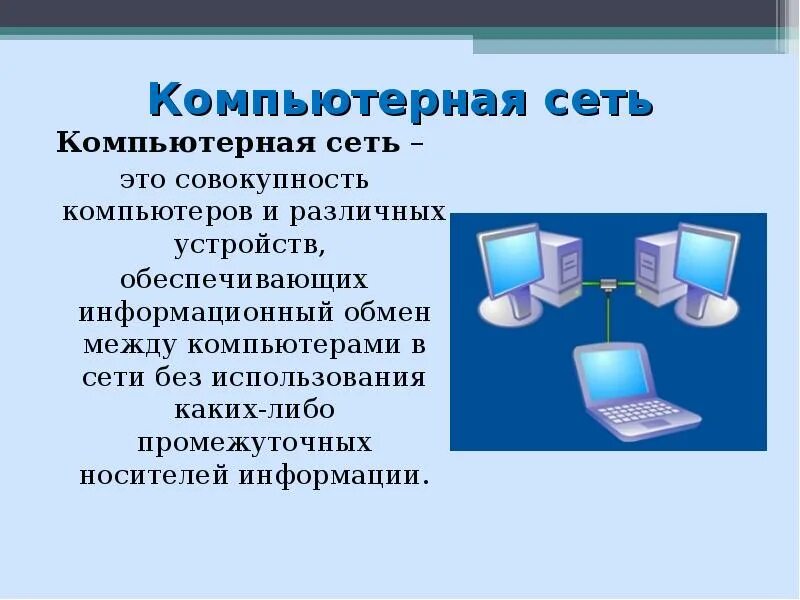 Компьютерная сеть

Компьютерная сеть – это совокупность компьютеров и различных устройств, обеспечивающих информационный обмен между компьютерами в сети без использования каких-либо промежуточных носителей информации.